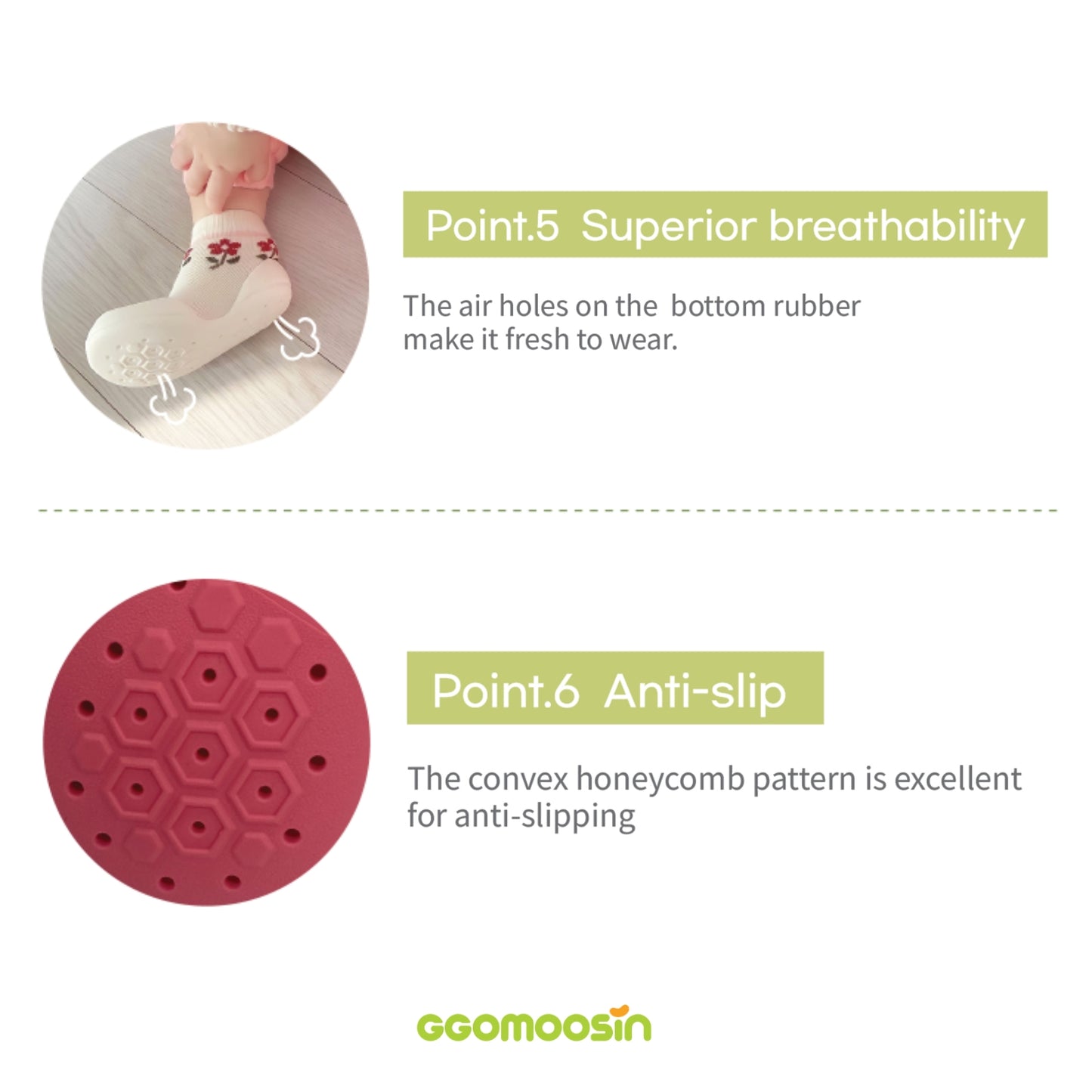 Point.5 Superior breathability

The air holes on the bottom rubber make it fresh to wear.

Point.6 Anti-slip

The convex honeycomb pattern is excellent for anti-slipping

GGOMOOSIN